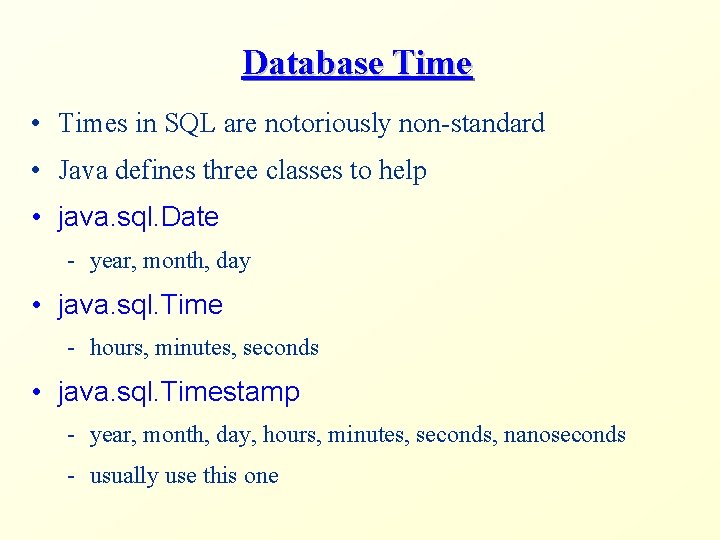 Database Time

• Times in SQL are notoriously non-standard
• Java defines three classes to help
• java.sql.Date
  - year, month, day
• java.sql.Time
  - hours, minutes, seconds
• java.sql.Timestamp
  - year, month, day, hours, minutes, seconds, nanoseconds
  - usually use this one